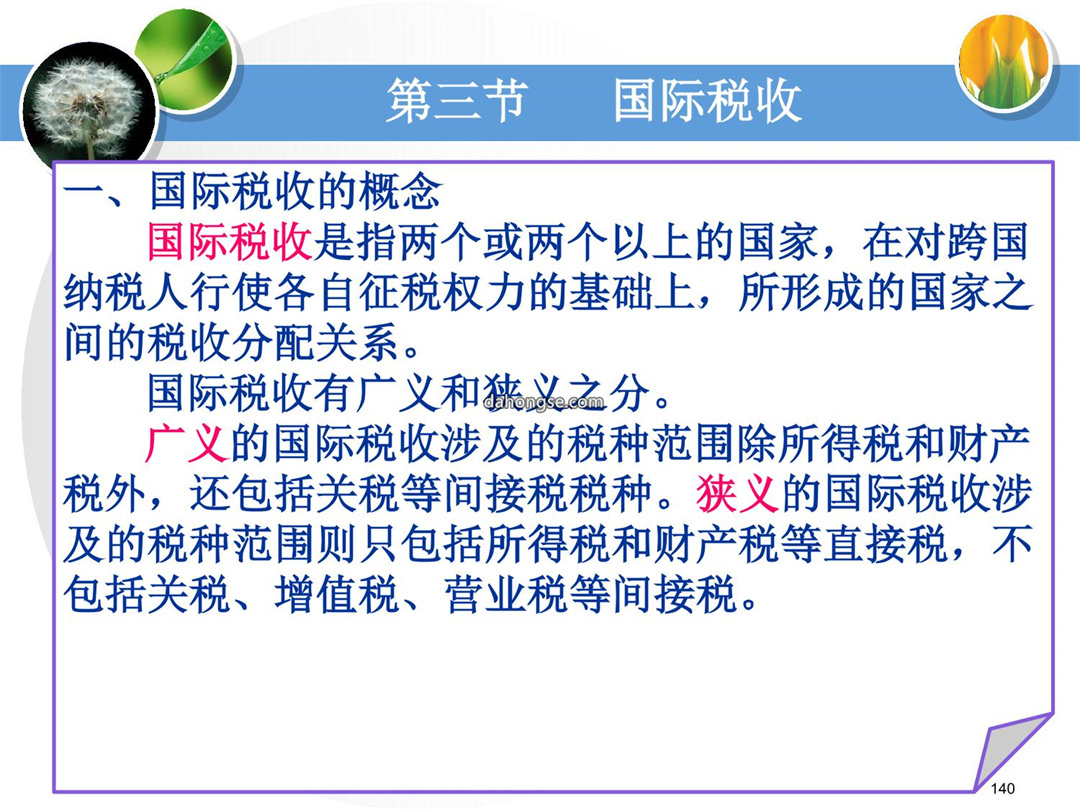 第三节　国际税收

一、国际税收的概念

国际税收是指两个或两个以上的国家，在对跨国纳税人行使各自征税权力的基础上，所形成的国家之间的税收分配关系。

国际税收有广义和狭义之分。

dahongse.com

广义的国际税收涉及的税种范围除所得税和财产税外，还包括关税等间接税税种。狭义的国际税收涉及的税种范围则只包括所得税和财产税等直接税，不包括关税、增值税、营业税等间接税。

140